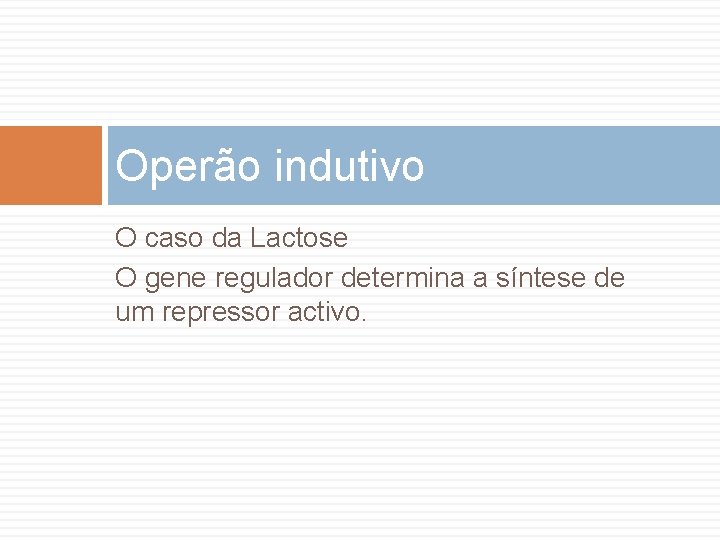 Operão indutivo

O caso da Lactose

O gene regulador determina a síntese de um repressor activo.